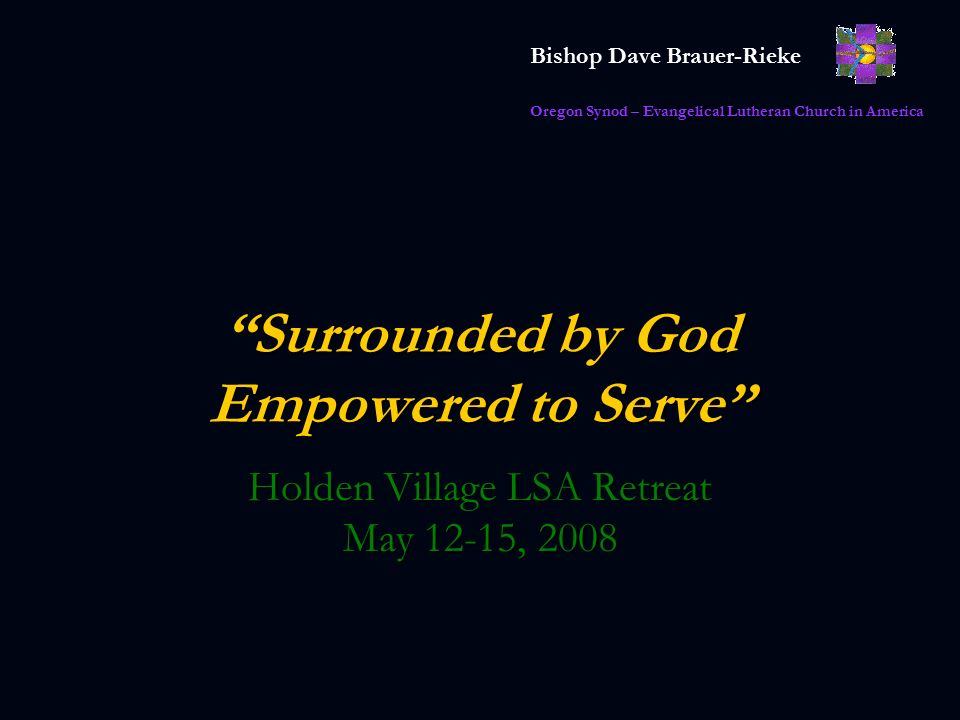 Bishop Dave Brauer-Rieke

Oregon Synod – Evangelical Lutheran Church in America

“Surrounded by God
Empowered to Serve”

Holden Village LSA Retreat
May 12-15, 2008